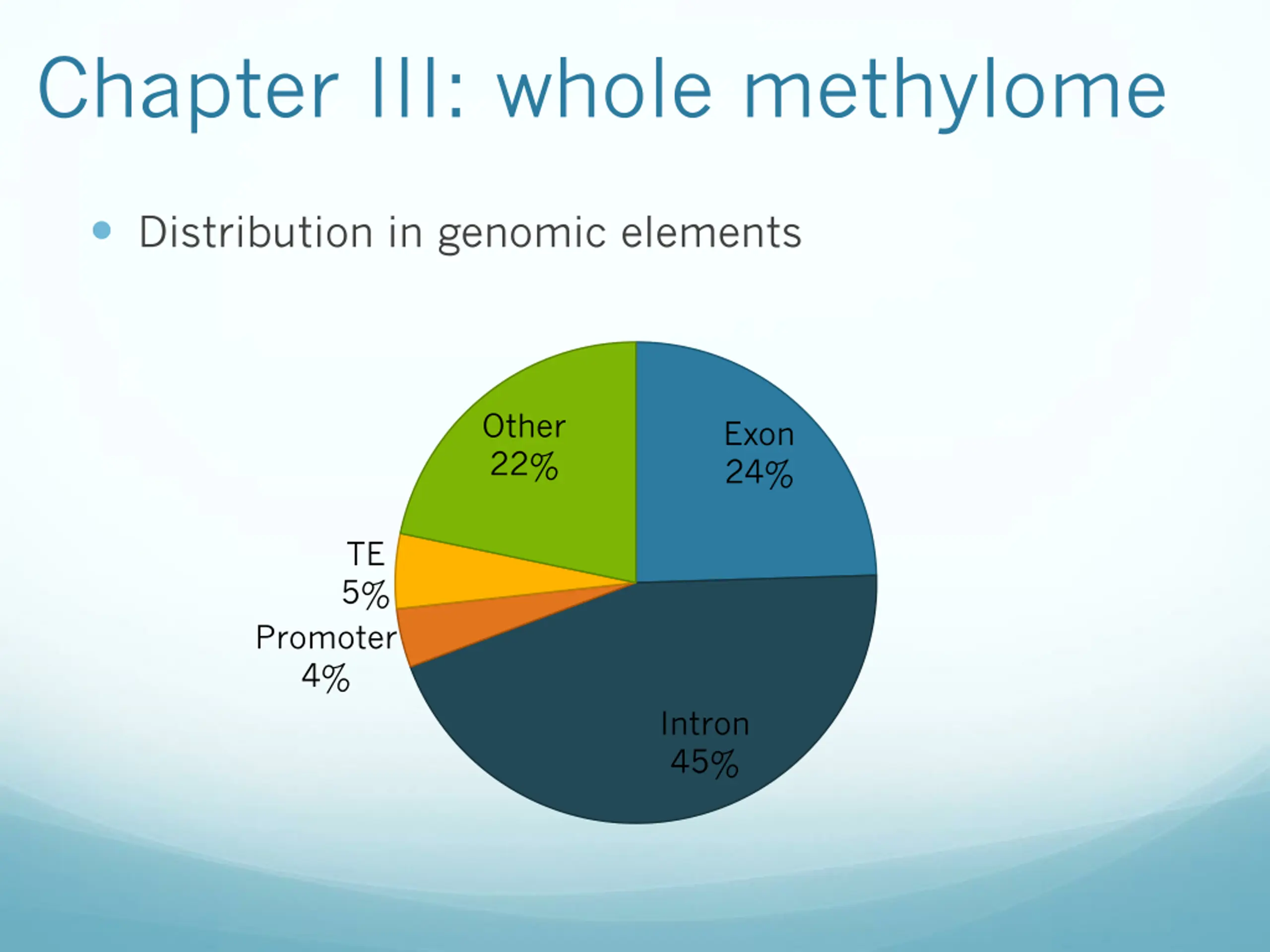 Chapter III: whole methylome

Distribution in genomic elements

Other
22%

Exon
24%

TE
5%

Promoter
4%

Intron
45%